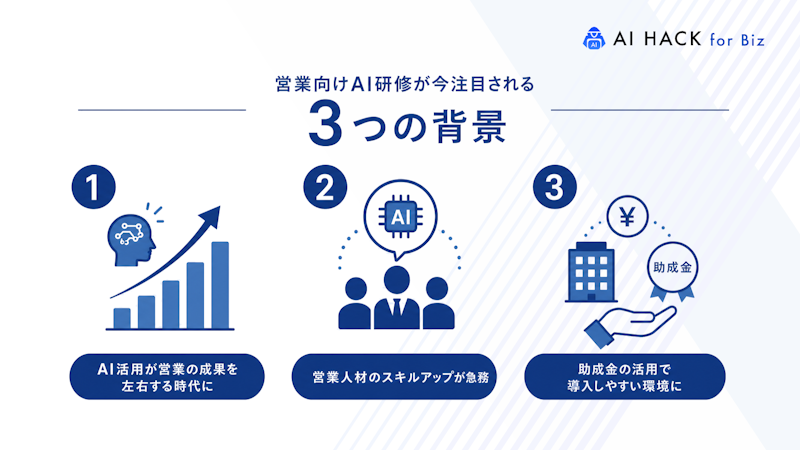 AI HACK for Biz

営業向けAI研修が今注目される
3つの背景

1

AI活用が営業の成果を左右する時代に

2

AI

営業人材のスキルアップが急務

3

¥

助成金

助成金の活用で導入しやすい環境に